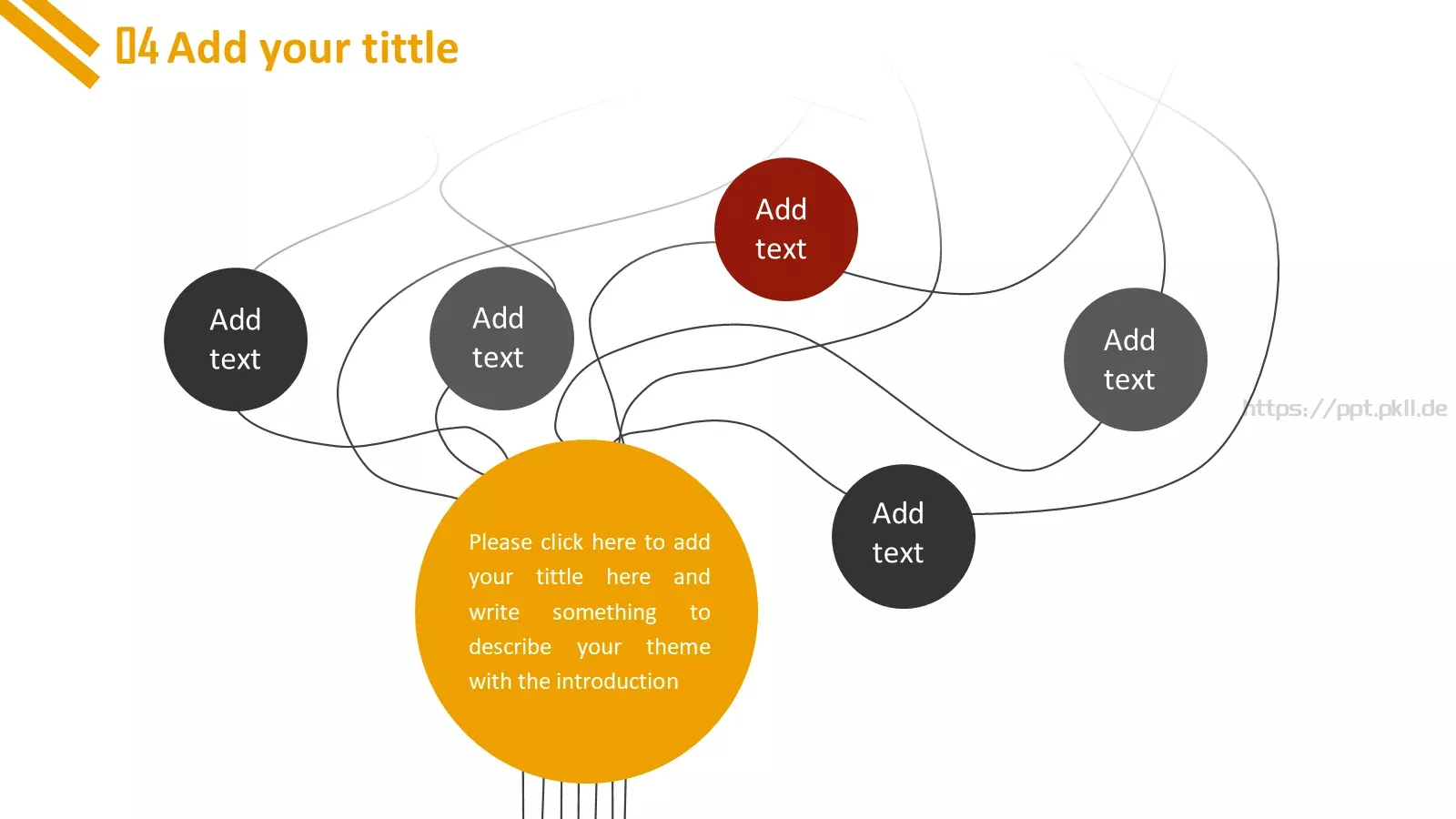 04 Add your tittle

Add text

Add text

Add text

Add text

https://ppt.pkll.de

Add text

Please click here to add your tittle here and write something to describe your theme with the introduction